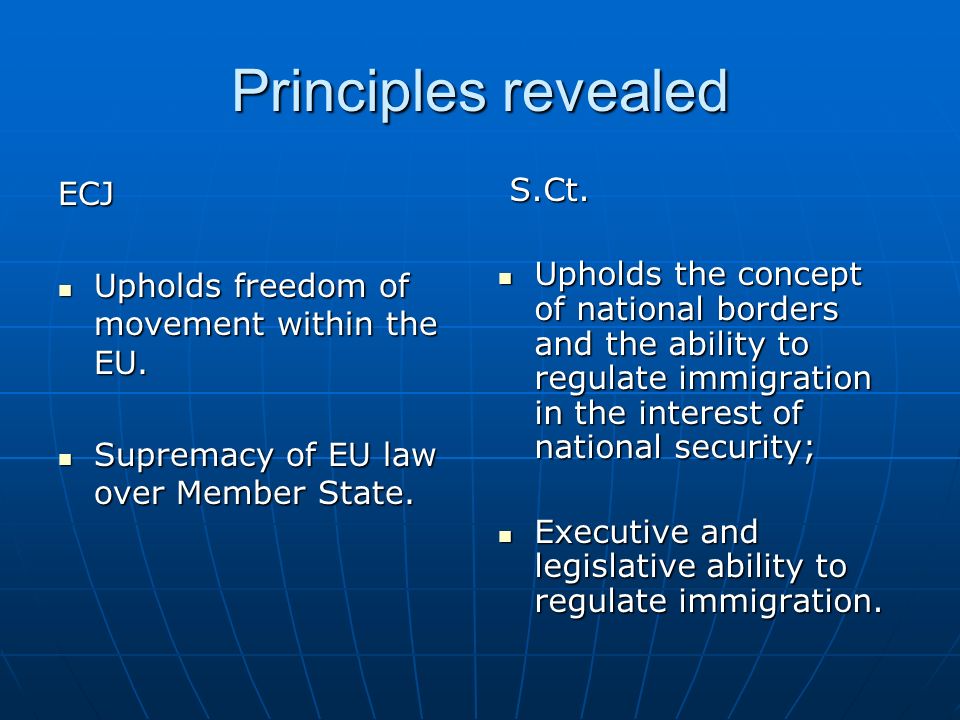 Principles revealed

ECJ

- Upholds freedom of movement within the EU.

- Supremacy of EU law over Member State.

S.Ct.

- Upholds the concept of national borders and the ability to regulate immigration in the interest of national security;

- Executive and legislative ability to regulate immigration.